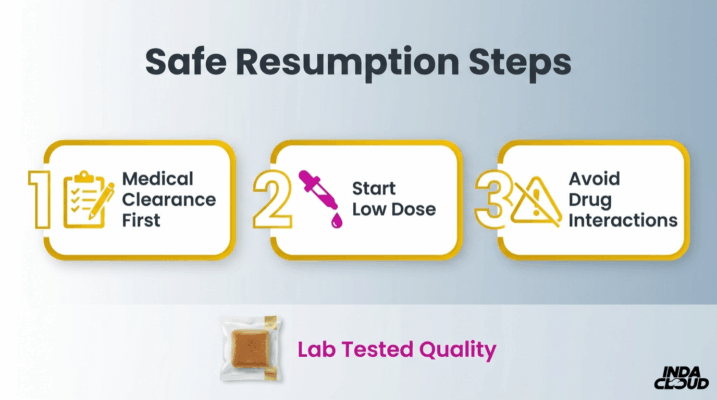 Safe Resumption Steps

1 Medical Clearance First

2 Start Low Dose

3 Avoid Drug Interactions

Lab Tested Quality

INDA CLOUD